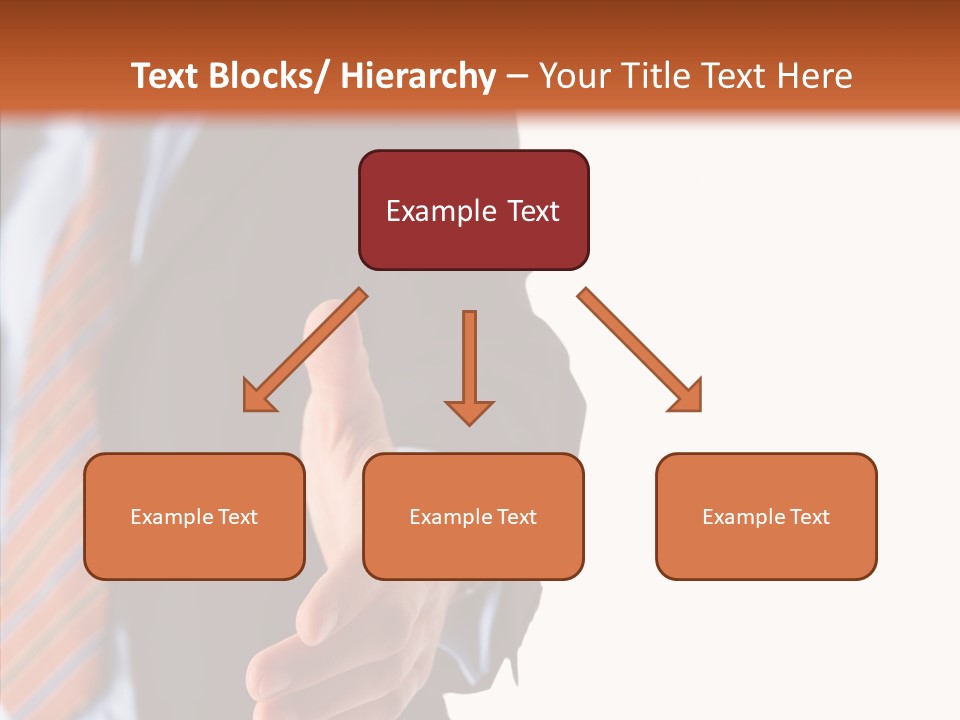 Text Blocks/ Hierarchy – Your Title Text Here

Example Text

Example Text

Example Text

Example Text